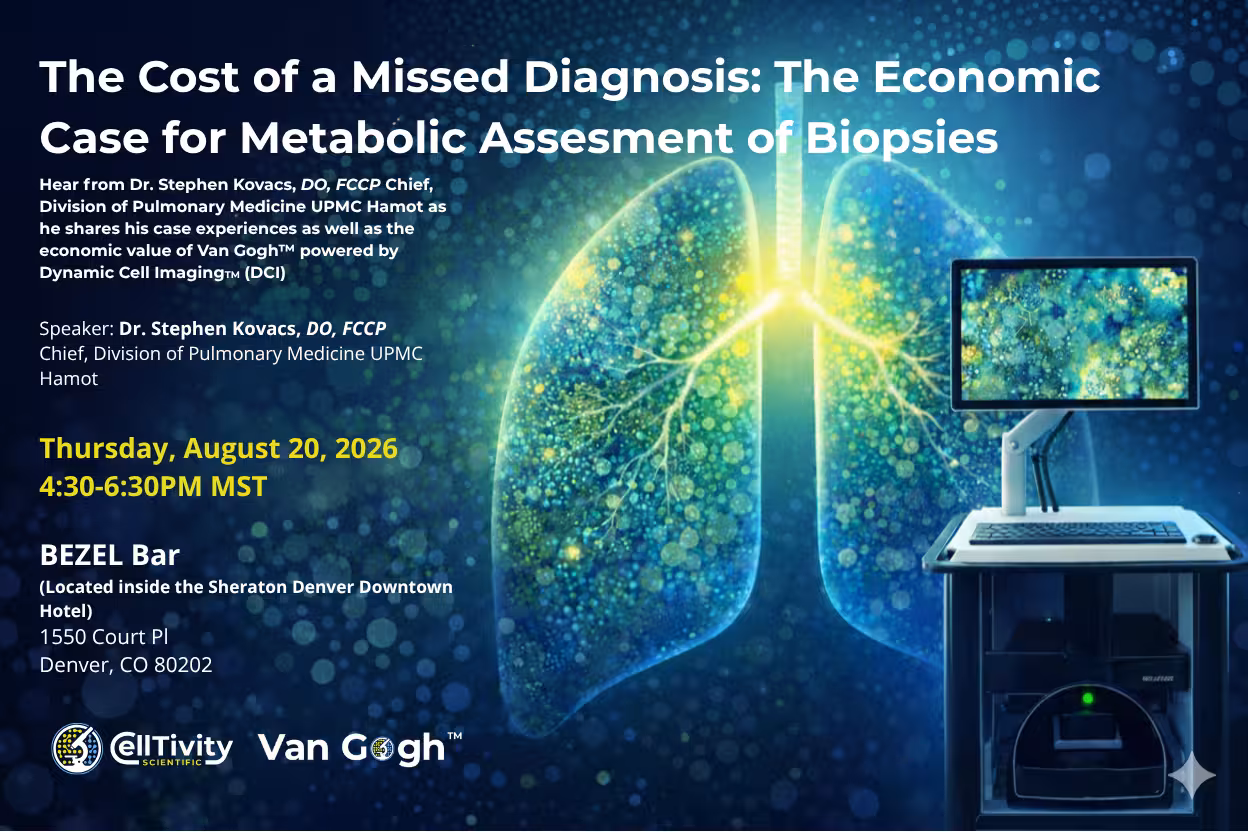 The Cost of a Missed Diagnosis: The Economic Case for Metabolic Assesment of Biopsies

Hear from Dr. Stephen Kovacs, DO, FCCP Chief, Division of Pulmonary Medicine UPMC Hamot as he shares his case experiences as well as the economic value of Van Gogh™ powered by Dynamic Cell Imaging™ (DCI)

Speaker: Dr. Stephen Kovacs, DO, FCCP
Chief, Division of Pulmonary Medicine UPMC Hamot

Thursday, August 20, 2026
4:30-6:30PM MST

BEZEL Bar
(Located inside the Sheraton Denver Downtown Hotel)
1550 Court Pl
Denver, CO 80202

CellTivity SCIENTIFIC Van Gogh™